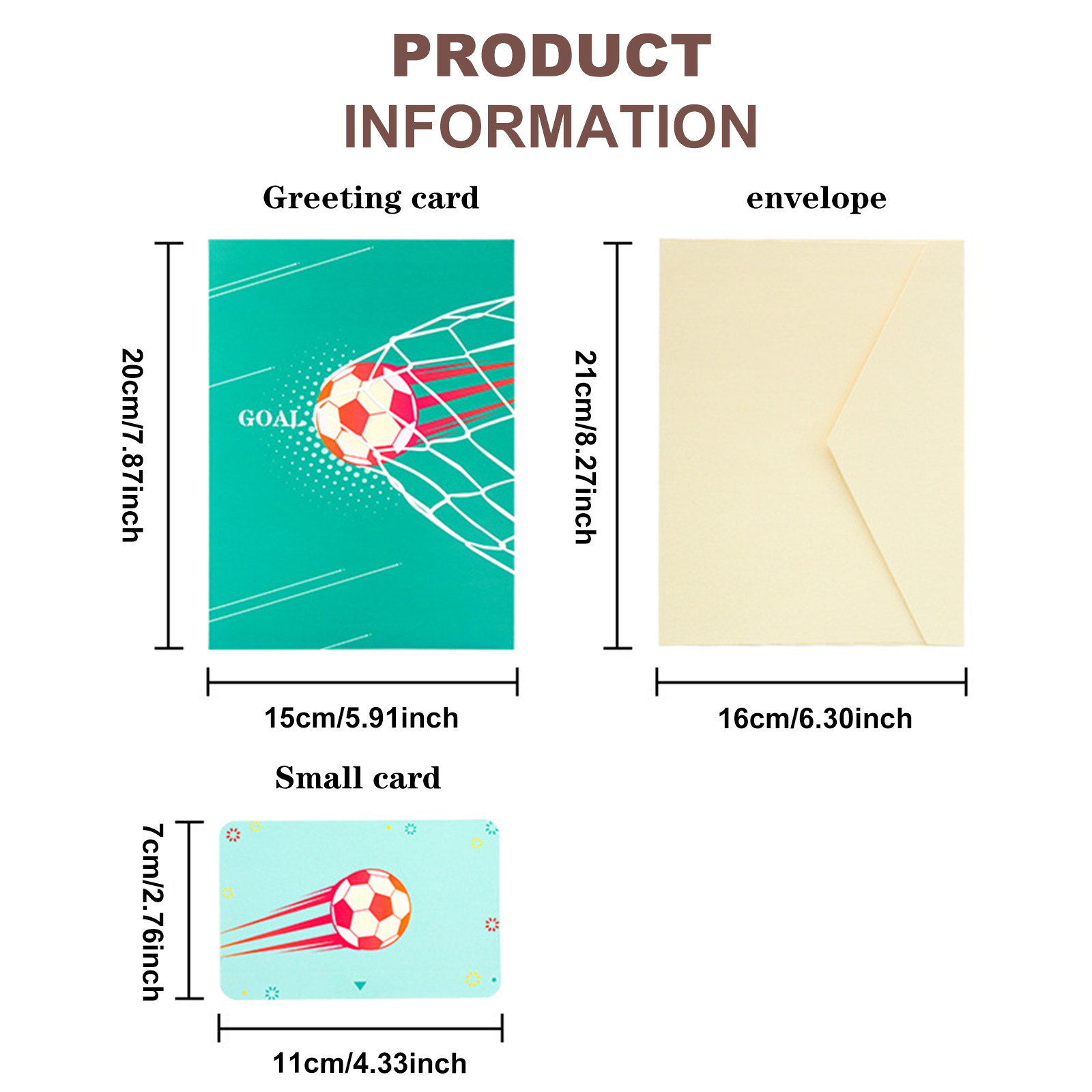 PRODUCT INFORMATION

Greeting card

20cm/7.87inch

GOAL

15cm/5.91inch

envelope

21cm/8.27inch

16cm/6.30inch

Small card

7cm/2.76inch

11cm/4.33inch